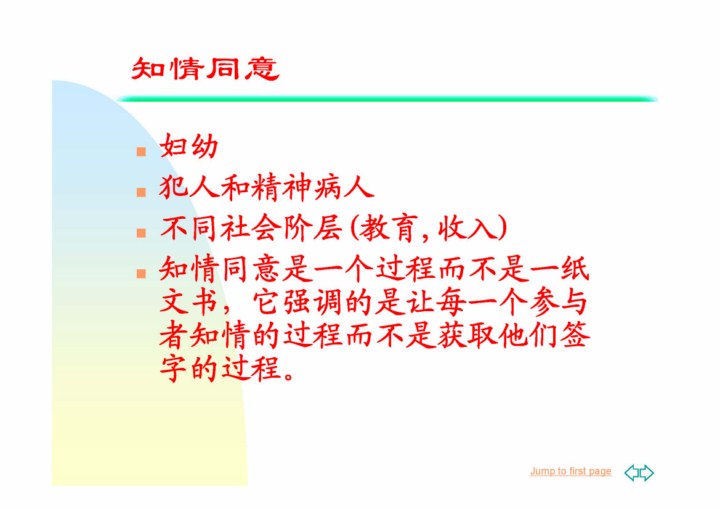 知情同意

- 妇幼
- 犯人和精神病人
- 不同社会阶层(教育,收入)
- 知情同意是一个过程而不是一纸文书，它强调的是让每一个参与者知情的过程而不是获取他们签字的过程。

Jump to first page